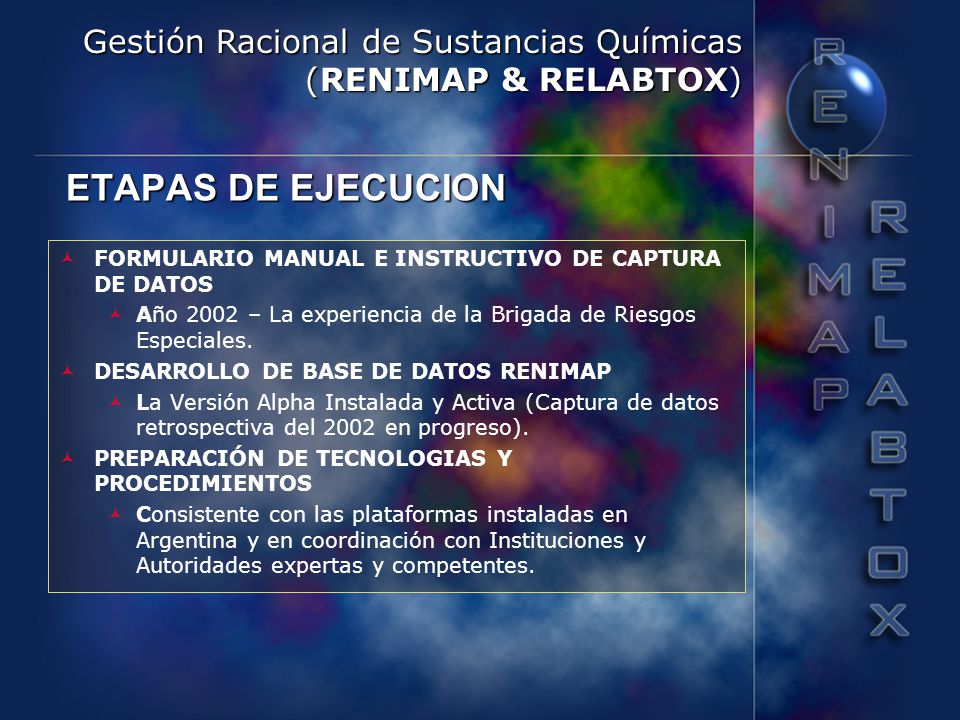 Gestión Racional de Sustancias Químicas
(RENIMAP & RELABTOX)

ETAPAS DE EJECUCION

FORMULARIO MANUAL E INSTRUCTIVO DE CAPTURA DE DATOS

Año 2002 – La experiencia de la Brigada de Riesgos Especiales.

DESARROLLO DE BASE DE DATOS RENIMAP

La Versión Alpha Instalada y Activa (Captura de datos retrospectiva del 2002 en progreso).

PREPARACIÓN DE TECNOLOGIAS Y PROCEDIMIENTOS

Consistente con las plataformas instaladas en Argentina y en coordinación con Instituciones y Autoridades expertas y competentes.

RENIMAP

RELABTOX